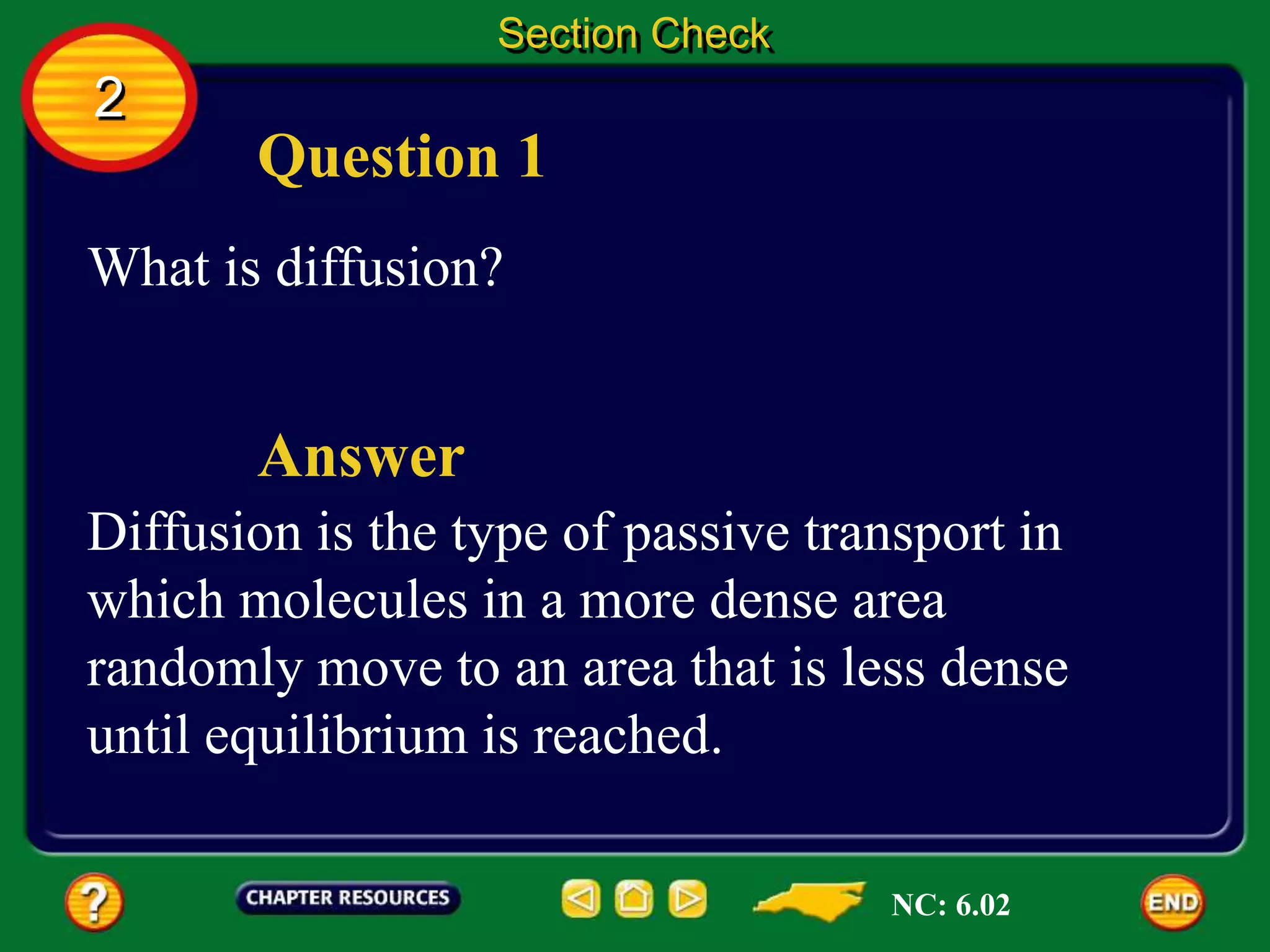 Section Check

2

Question 1

What is diffusion?

Answer

Diffusion is the type of passive transport in which molecules in a more dense area randomly move to an area that is less dense until equilibrium is reached.

?

CHAPTER RESOURCES

NC: 6.02

END